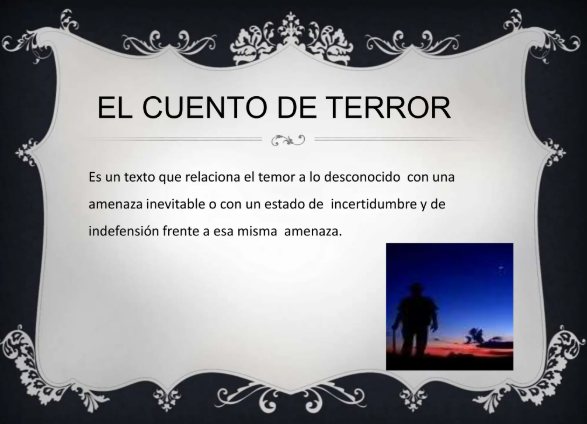 EL CUENTO DE TERROR

Es un texto que relaciona el temor a lo desconocido con una amenaza inevitable o con un estado de incertidumbre y de indefensión frente a esa misma amenaza.